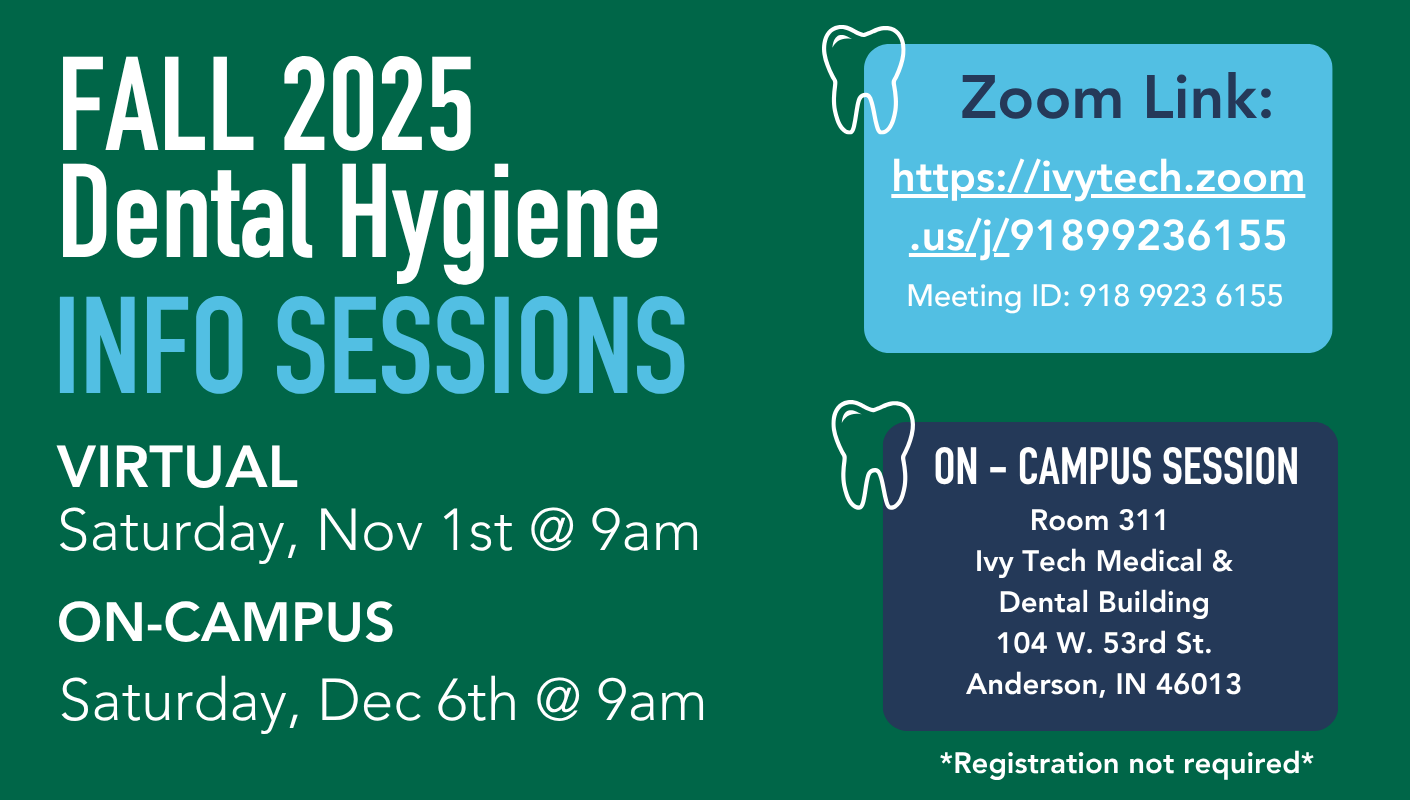 FALL 2025
Dental Hygiene
INFO SESSIONS

VIRTUAL
Saturday, Nov 1st @ 9am

ON-CAMPUS
Saturday, Dec 6th @ 9am

Zoom Link:
https://ivytech.zoom.us/j/91899236155
Meeting ID: 918 9923 6155

ON - CAMPUS SESSION
Room 311
Ivy Tech Medical & Dental Building
104 W. 53rd St.
Anderson, IN 46013

*Registration not required*